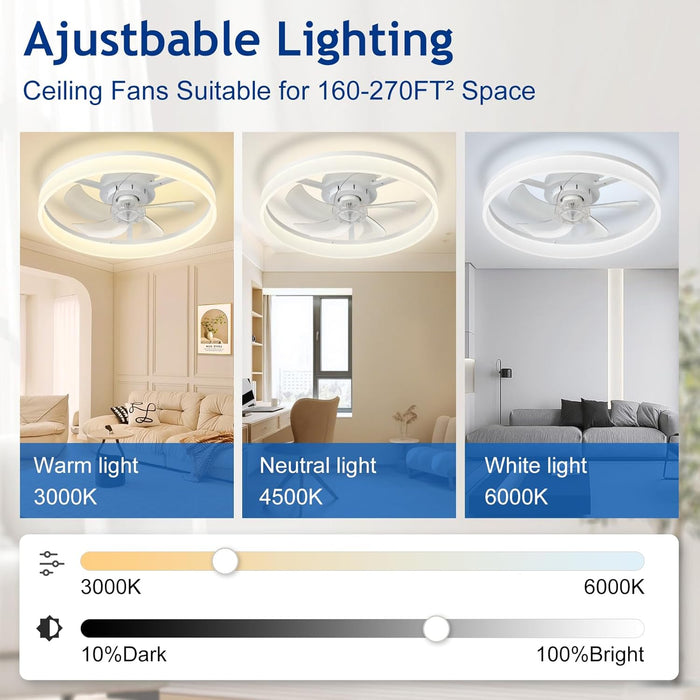 Ajustbable Lighting
Ceiling Fans Suitable for 160-270FT² Space

Warm light
3000K

Neutral light
4500K

White light
6000K

3000K
6000K

10%Dark
100%Bright